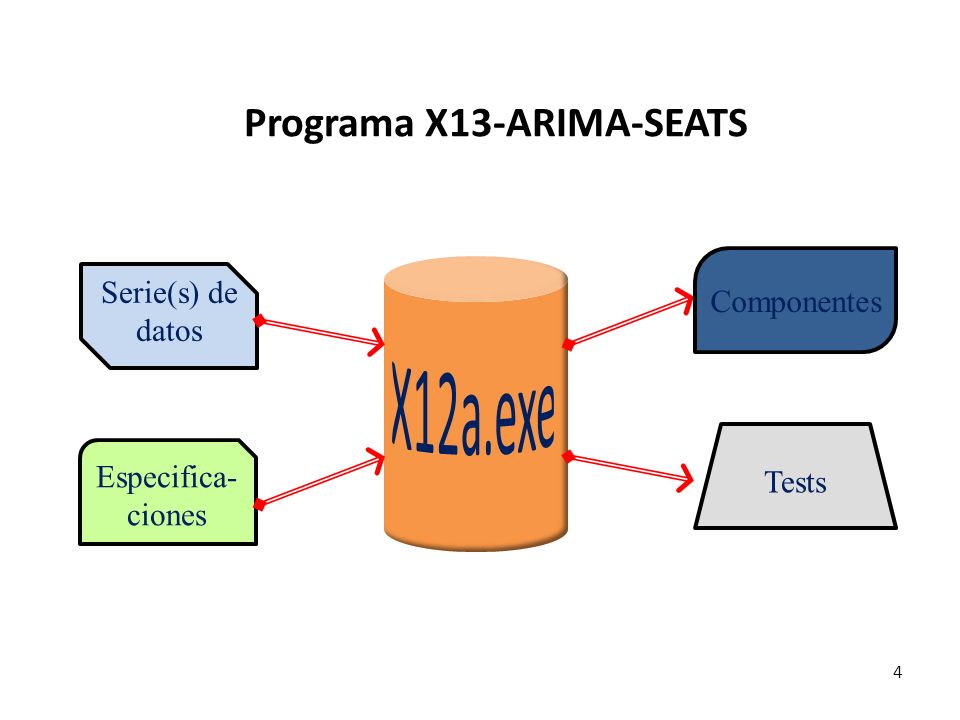 Programa X13-ARIMA-SEATS

Serie(s) de datos

Especificaciones

X12a.exe

Componentes

Tests

4